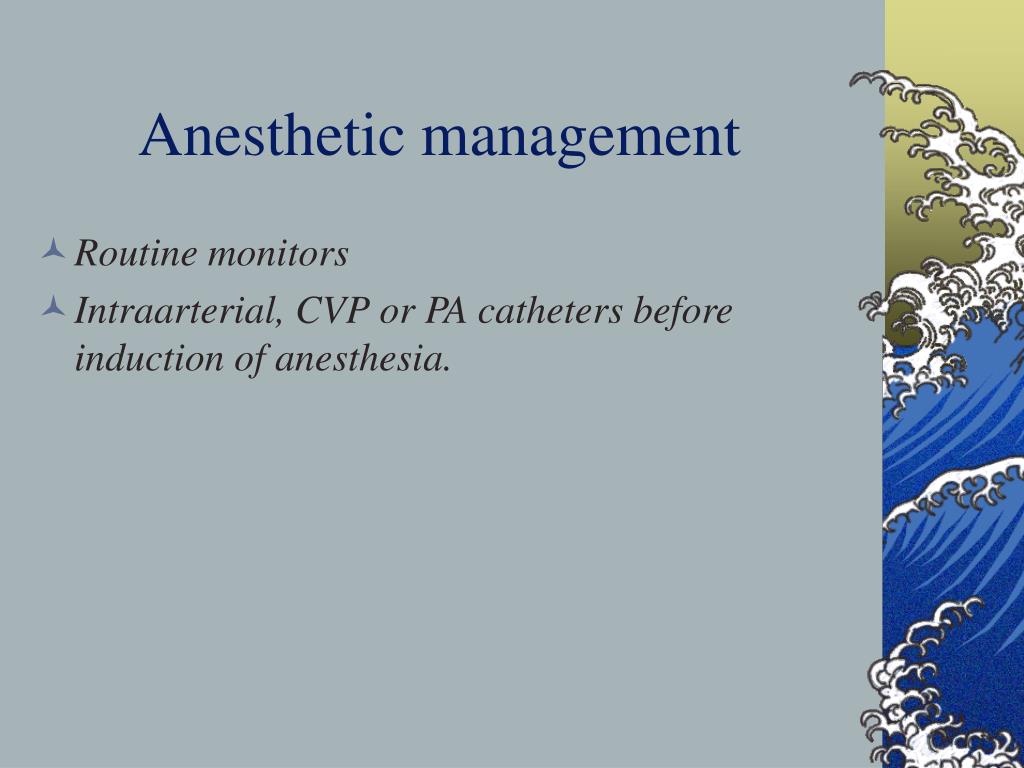 Anesthetic management

Routine monitors

Intraarterial, CVP or PA catheters before induction of anesthesia.